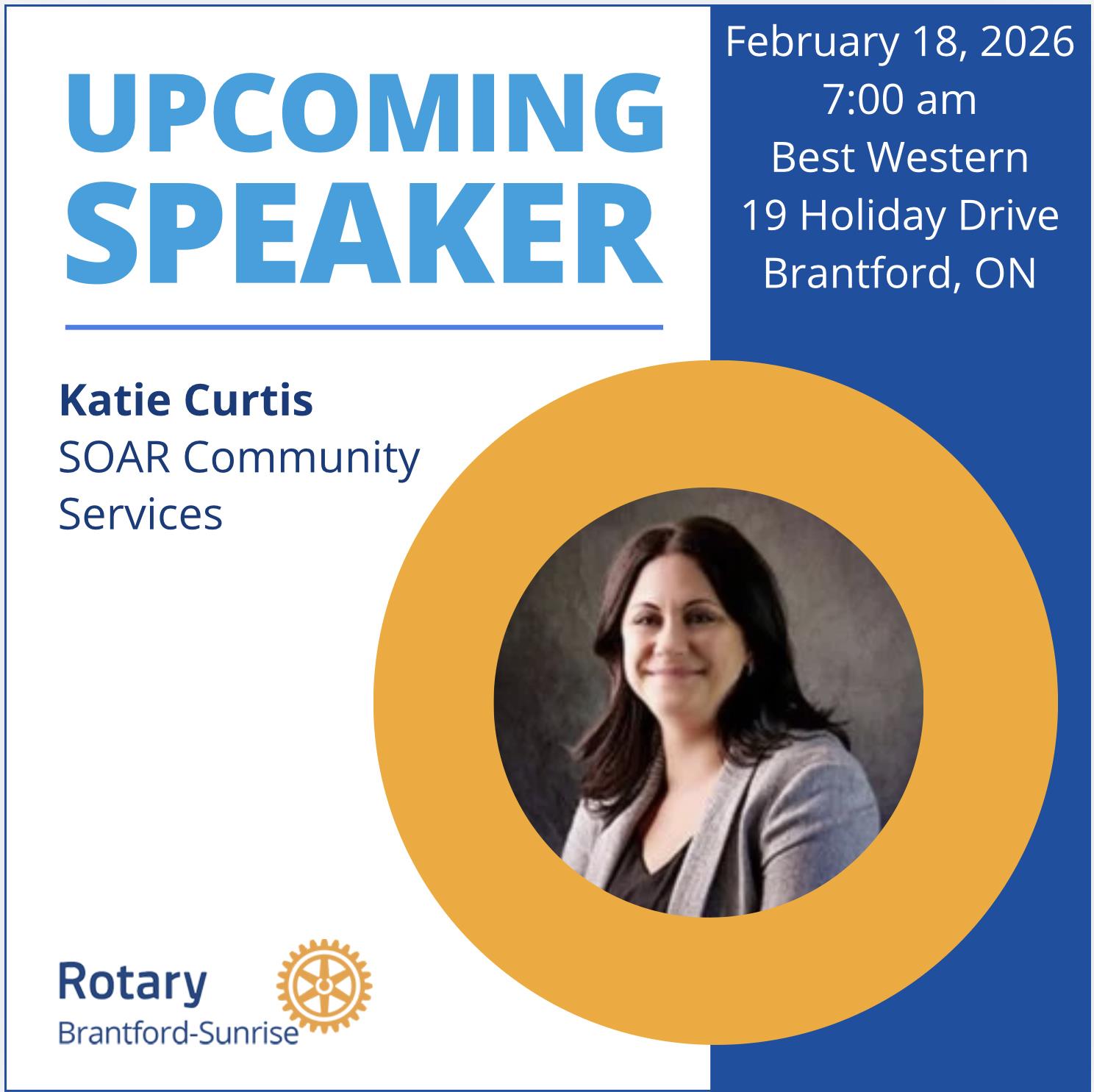 UPCOMING SPEAKER

February 18, 2026
7:00 am
Best Western
19 Holiday Drive
Brantford, ON

Katie Curtis
SOAR Community Services

Rotary
Brantford-Sunrise